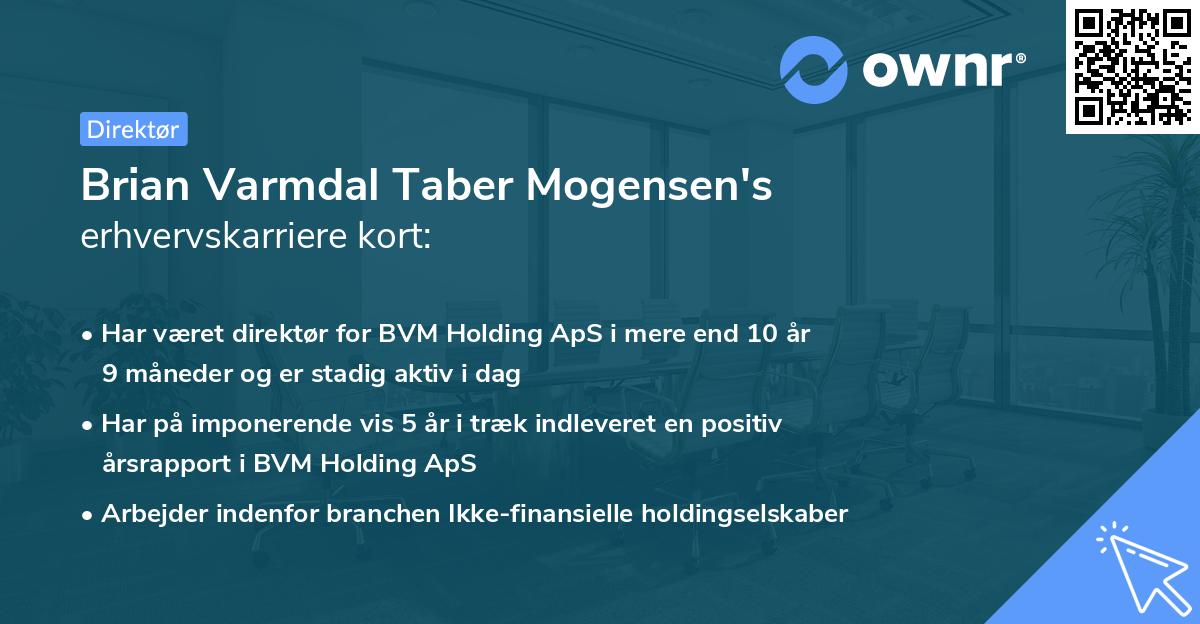 ownr®

Direktør

Brian Varmdal Taber Mogensen's erhvervskarriere kort:

• Har været direktør for BVM Holding ApS i mere end 10 år 9 måneder og er stadig aktiv i dag

• Har på imponerende vis 5 år i træk indleveret en positiv årsrapport i BVM Holding ApS

• Arbejder indenfor branchen Ikke-finansielle holdingselskaber